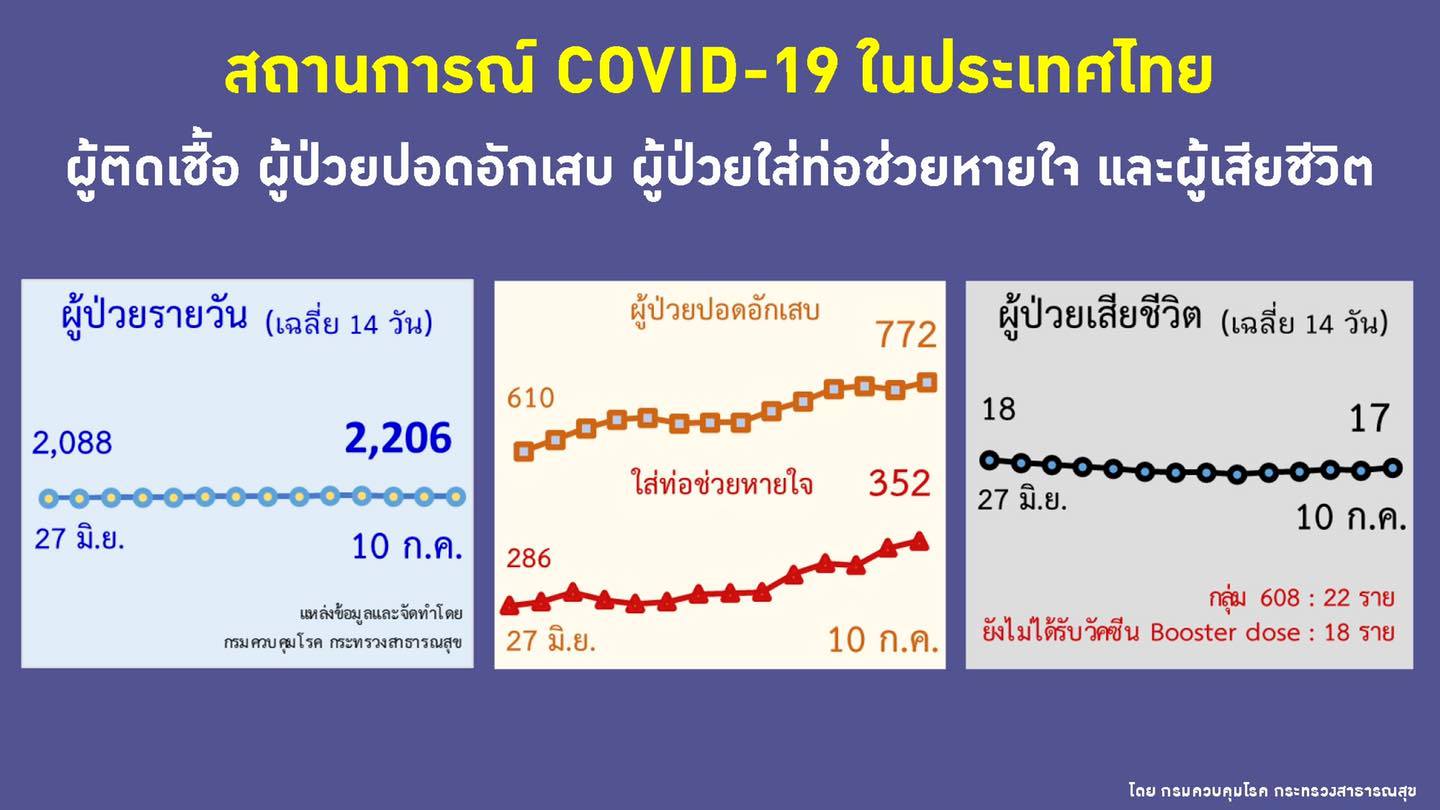 สถานการณ์ COVID-19 ในประเทศไทย

ผู้ติดเชื้อ ผู้ป่วยปอดอักเสบ ผู้ป่วยใส่ท่อช่วยหายใจ และผู้เสียชีวิต

ผู้ป่วยรายวัน (เฉลี่ย 14 วัน)

2,088

2,206

27 มิ.ย.

10 ก.ค.

แหล่งข้อมูลและจัดทำโดย
กรมควบคุมโรค กระทรวงสาธารณสุข

ผู้ป่วยปอดอักเสบ

772

610

ใส่ท่อช่วยหายใจ

352

286

27 มิ.ย.

10 ก.ค.

ผู้ป่วยเสียชีวิต (เฉลี่ย 14 วัน)

18

17

27 มิ.ย.

10 ก.ค.

กลุ่ม 608 : 22 ราย
ยังไม่ได้รับวัคซีน Booster dose : 18 ราย

โดย กรมควบคุมโรค กระทรวงสาธารณสุข